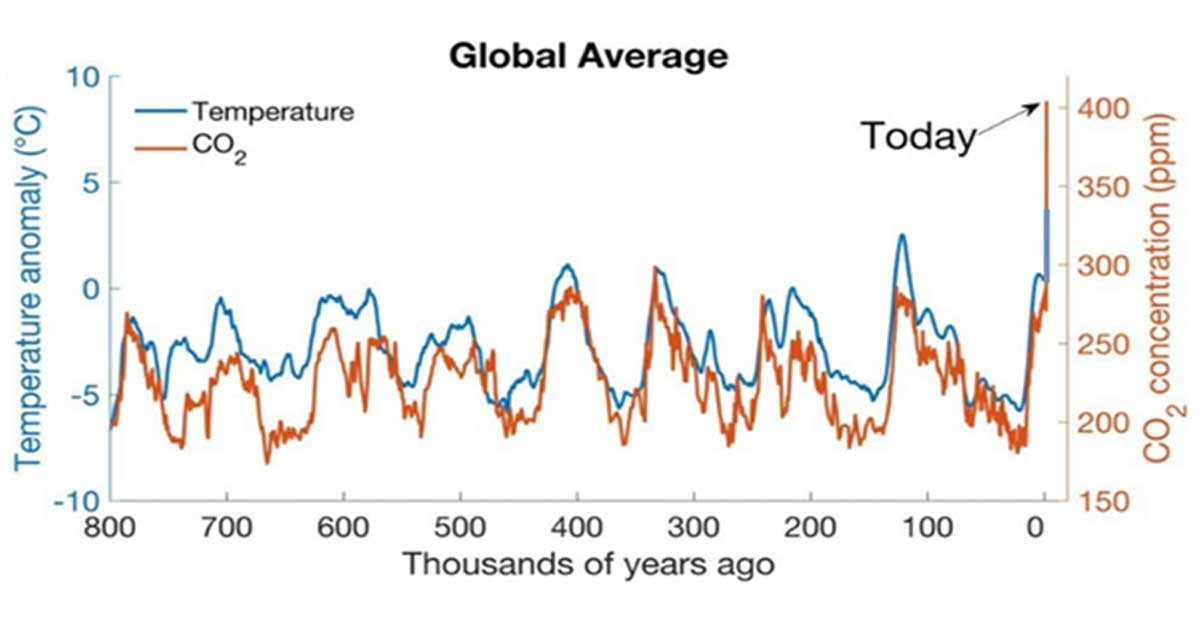 Global Average

Temperature
$CO_2$

Today

Temperature anomaly (°C)
10
5
0
-5
-10

$CO_2$ concentration (ppm)
400
350
300
250
200
150

800 700 600 500 400 300 200 100 0
Thousands of years ago